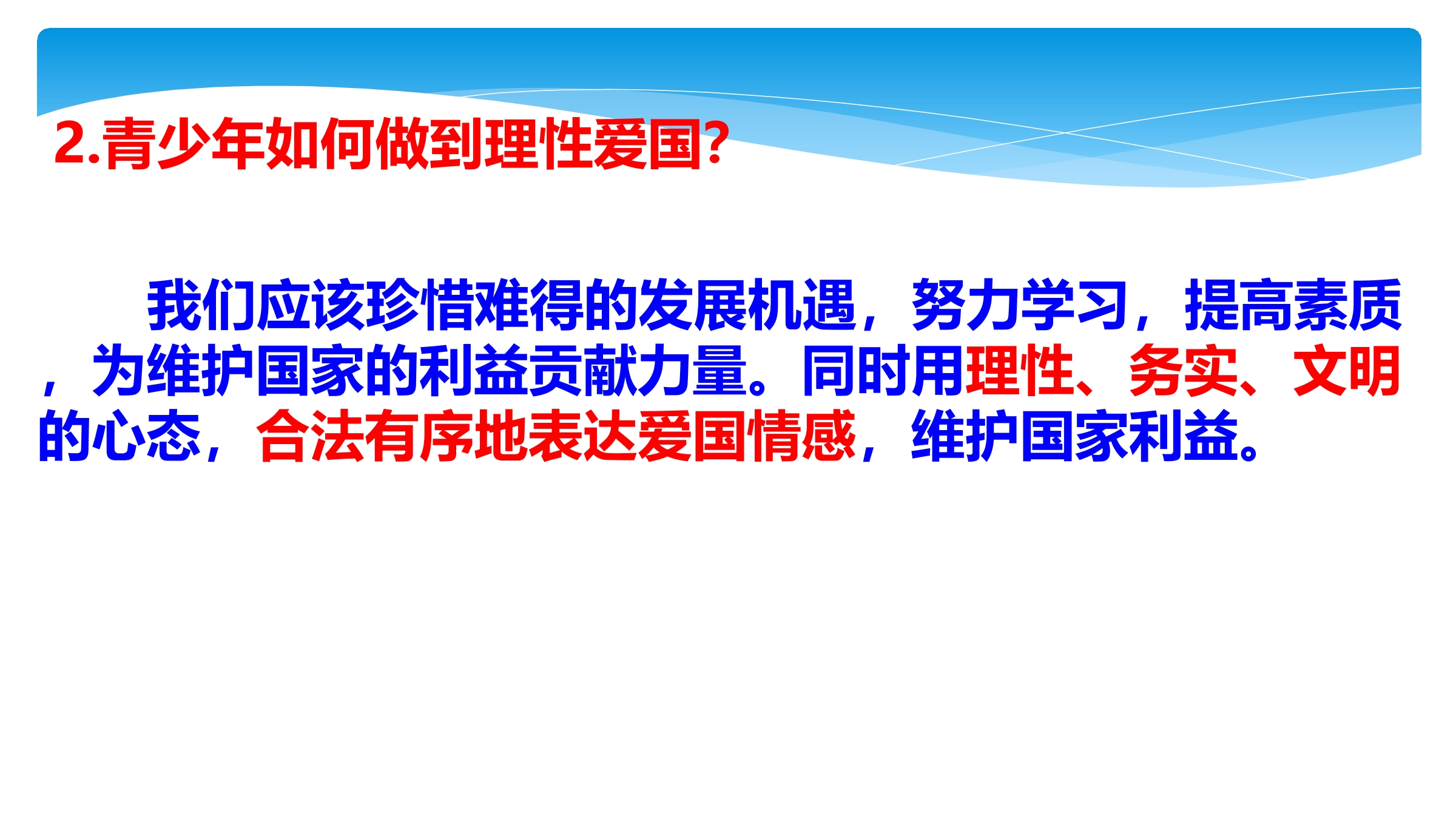 2.青少年如何做到理性爱国?

我们应该珍惜难得的发展机遇，努力学习，提高素质，为维护国家的利益贡献力量。同时用理性、务实、文明的心态，合法有序地表达爱国情感，维护国家利益。